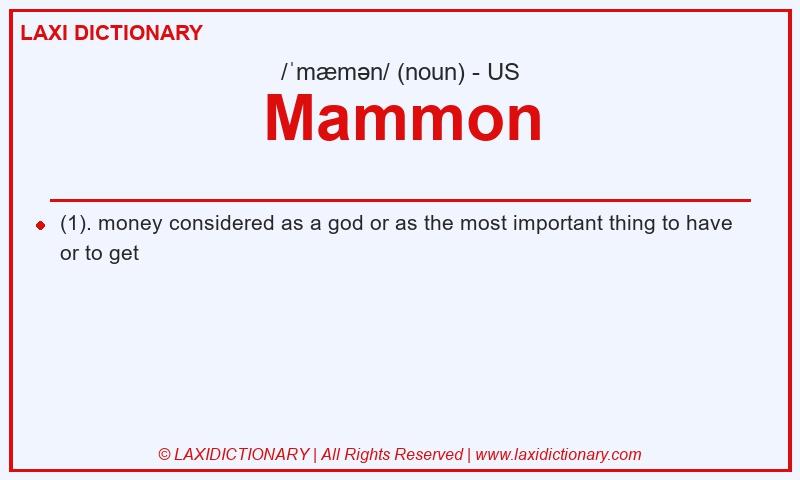 LAXI DICTIONARY

/ˈmæmən/ (noun) - US

Mammon

(1). money considered as a god or as the most important thing to have or to get

© LAXIDICTIONARY | All Rights Reserved | www.laxidictionary.com